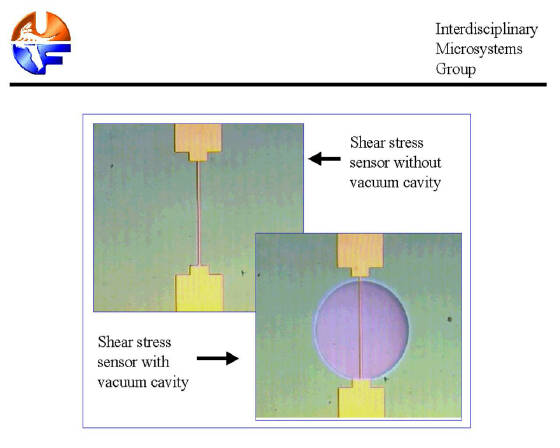 UF

Interdisciplinary Microsystems Group

Shear stress sensor without vacuum cavity

Shear stress sensor with vacuum cavity